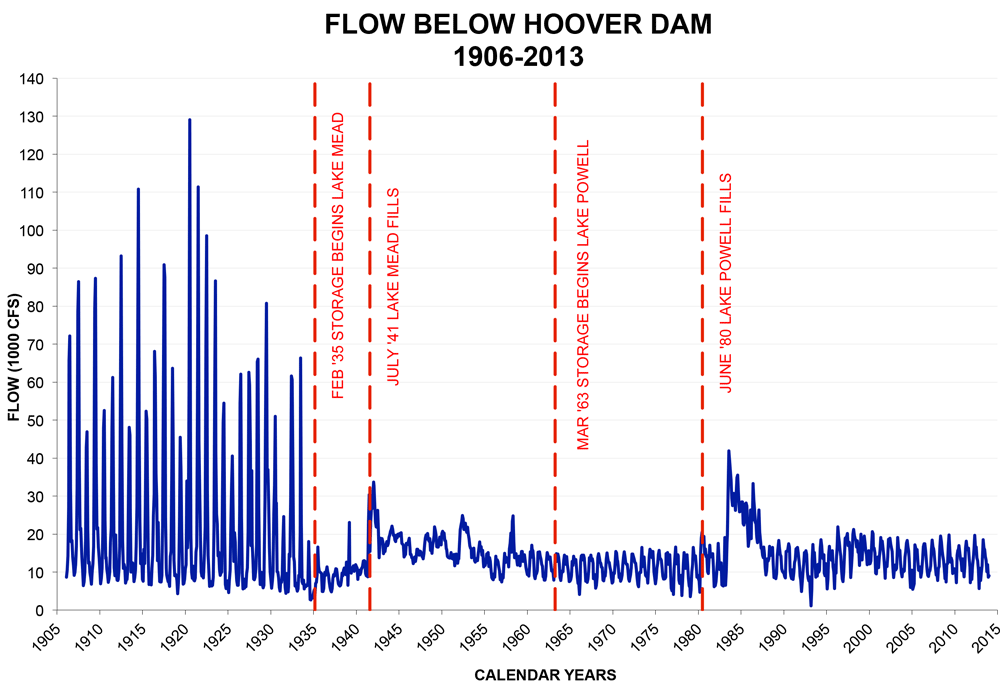 FLOW BELOW HOOVER DAM
1906-2013

FLOW (1000 CFS)

140
130
120
110
100
90
80
70
60
50
40
30
20
10
0

FEB '35 STORAGE BEGINS LAKE MEAD
JULY '41 LAKE MEAD FILLS
MAR '63 STORAGE BEGINS LAKE POWELL
JUNE '80 LAKE POWELL FILLS

1905 1910 1915 1920 1925 1930 1935 1940 1945 1950 1955 1960 1965 1970 1975 1980 1985 1990 1995 2000 2005 2010 2015

CALENDAR YEARS